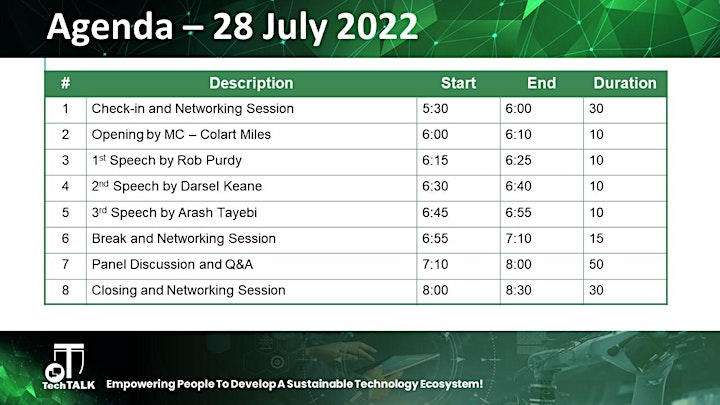 Agenda – 28 July 2022

| # | Description | Start | End | Duration |
|---|---|---|---|---|
| 1 | Check-in and Networking Session | 5:30 | 6:00 | 30 |
| 2 | Opening by MC – Colart Miles | 6:00 | 6:10 | 10 |
| 3 | 1$^{st}$ Speech by Rob Purdy | 6:15 | 6:25 | 10 |
| 4 | 2$^{nd}$ Speech by Darsel Keane | 6:30 | 6:40 | 10 |
| 5 | 3$^{rd}$ Speech by Arash Tayebi | 6:45 | 6:55 | 10 |
| 6 | Break and Networking Session | 6:55 | 7:10 | 15 |
| 7 | Panel Discussion and Q&A | 7:10 | 8:00 | 50 |
| 8 | Closing and Networking Session | 8:00 | 8:30 | 30 |

TechTALK

Empowering People To Develop A Sustainable Technology Ecosystem!